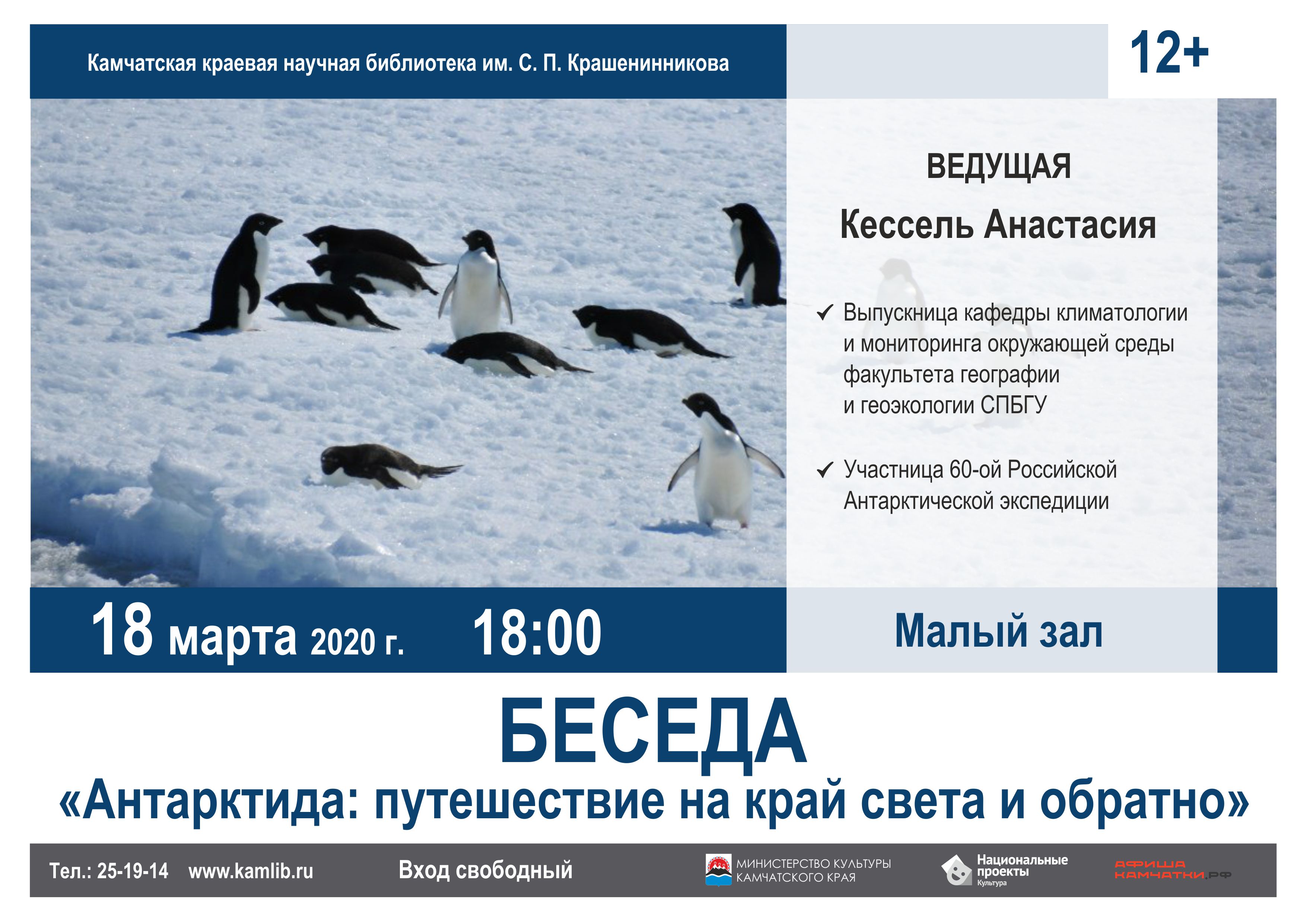 Камчатская краевая научная библиотека им. С. П. Крашенинникова

12+

ВЕДУЩАЯ

Кессель Анастасия

✓ Выпускница кафедры климатологии и мониторинга окружающей среды факультета географии и геоэкологии СПБГУ

✓ Участница 60-ой Российской Антарктической экспедиции

18 марта 2020 г. 18:00

Малый зал

БЕСЕДА

«Антарктида: путешествие на край света и обратно»

Тел.: 25-19-14 www.kamlib.ru

Вход свободный

МИНИСТЕРСТВО КУЛЬТУРЫ КАМЧАТСКОГО КРАЯ

Национальные проекты Культура

АФИША КАМЧАТКИ.РФ